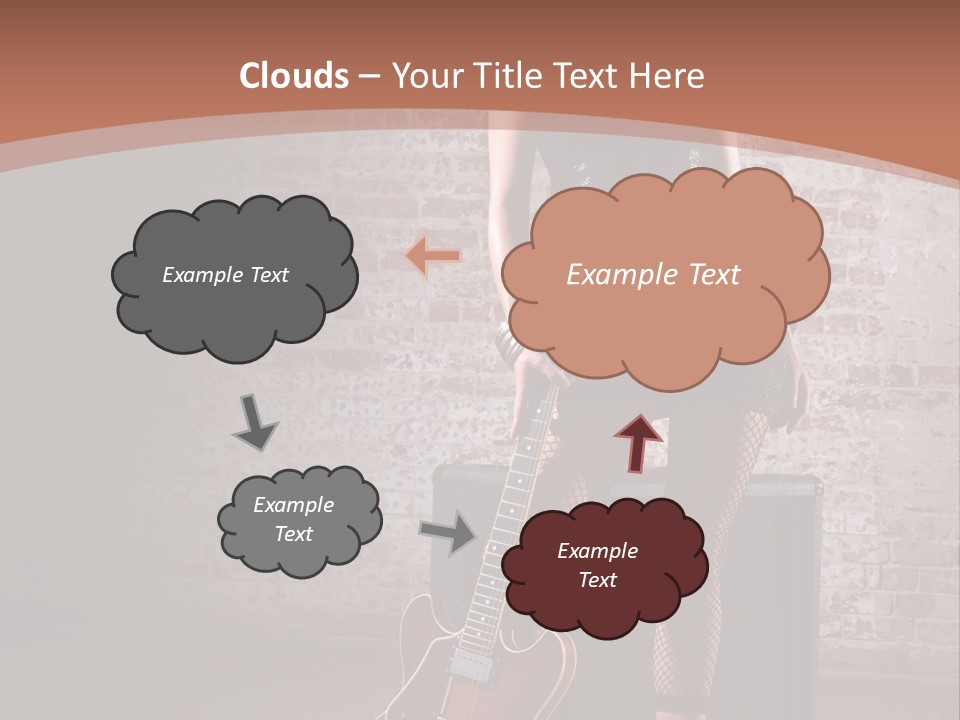 Clouds – Your Title Text Here

Example Text

Example Text

Example Text

Example Text